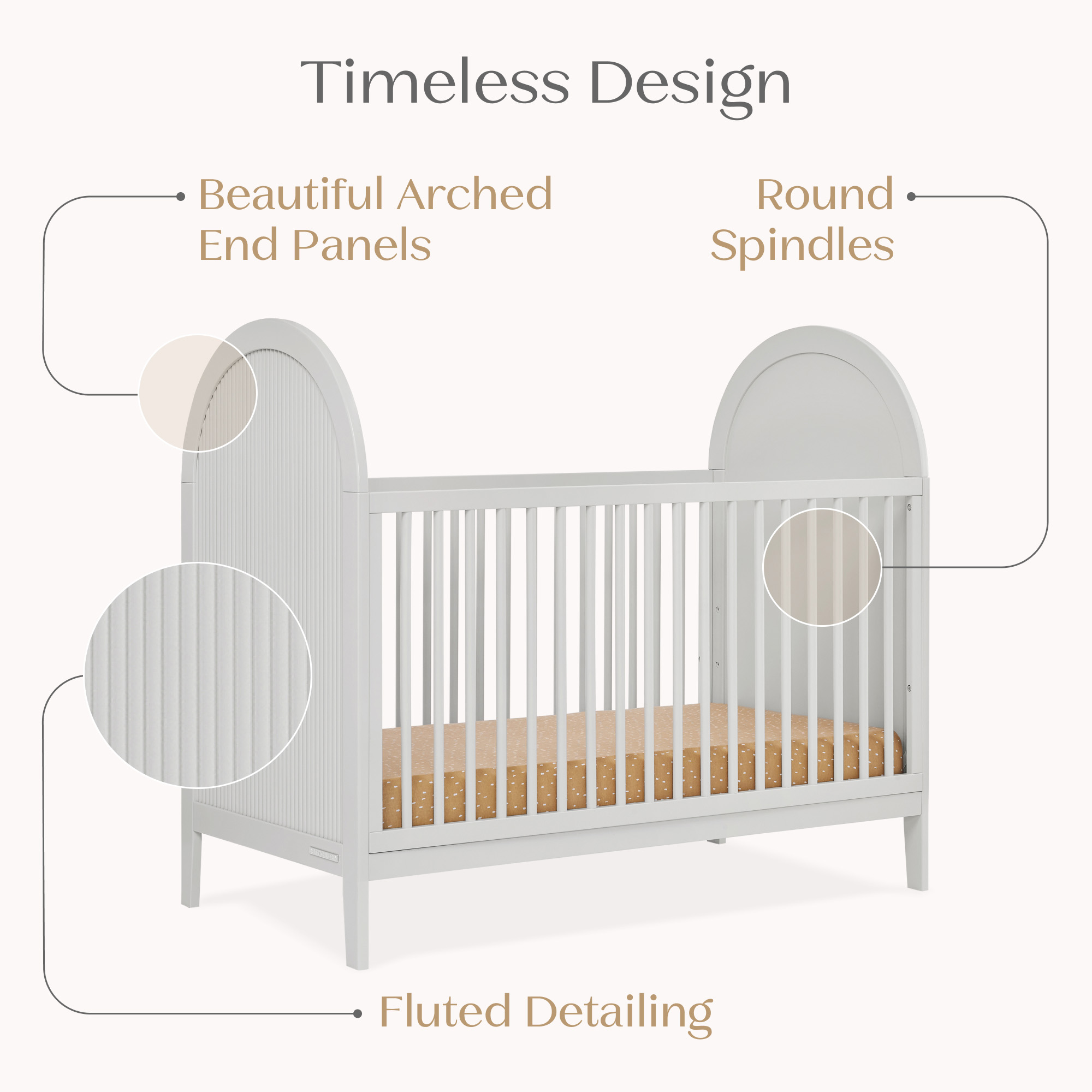 Timeless Design

Beautiful Arched End Panels

Round Spindles

Fluted Detailing